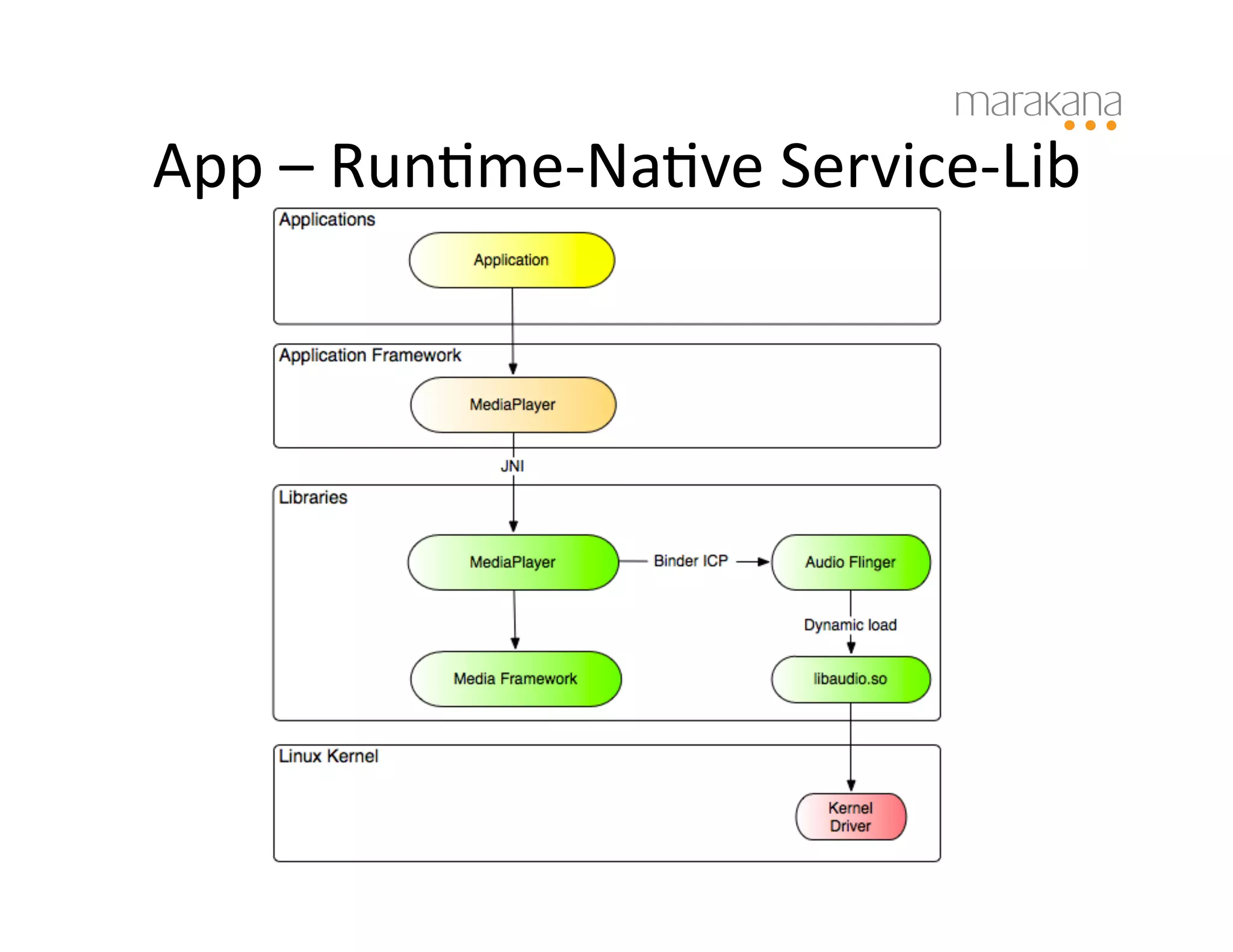 marakana

App – Runtime-Native Service-Lib

Applications

Application

Application Framework

MediaPlayer

JNI

Libraries

MediaPlayer

Binder ICP

Audio Flinger

Dynamic load

Media Framework

libaudio.so

Linux Kernel

Kernel Driver